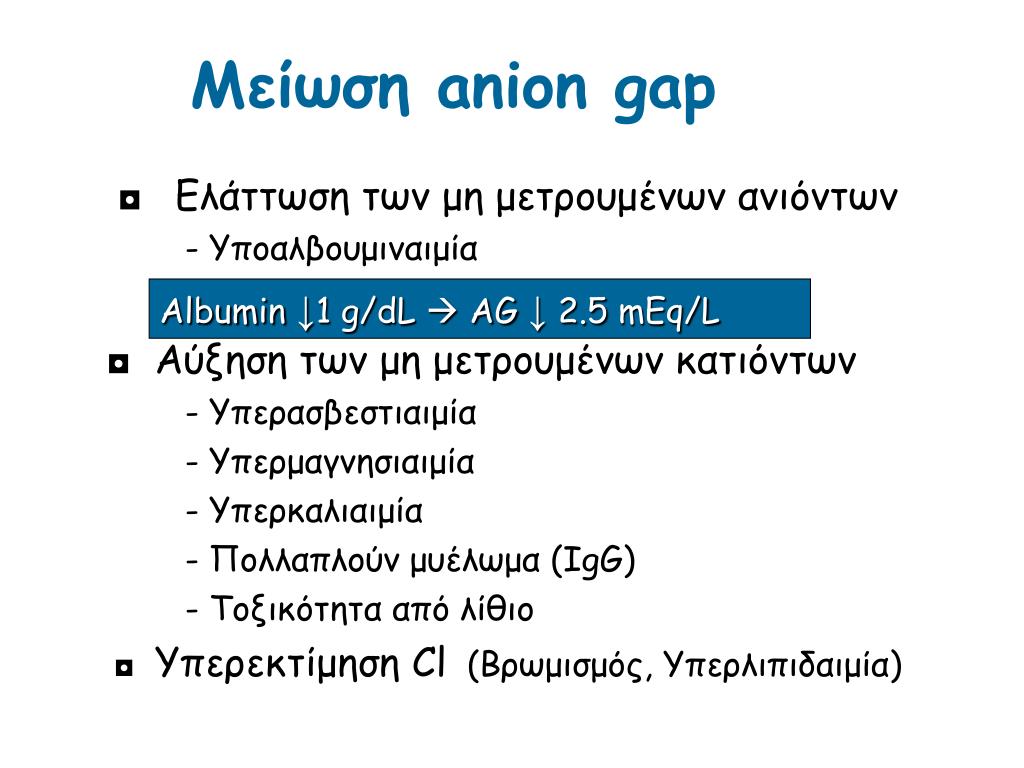 Μείωση anion gap

◘ Ελάττωση των μη μετρουμένων ανιόντων
- Υποαλβουμιναιμία

Albumin ↓1 g/dL → AG ↓ 2.5 mEq/L

◘ Αύξηση των μη μετρουμένων κατιόντων
- Υπερασβεστιαιμία
- Υπερμαγνησιαιμία
- Υπερκαλιαιμία
- Πολλαπλούν μυέλωμα (IgG)
- Τοξικότητα από λίθιο

◘ Υπερεκτίμηση Cl (Βρωμισμός, Υπερλιπιδαιμία)